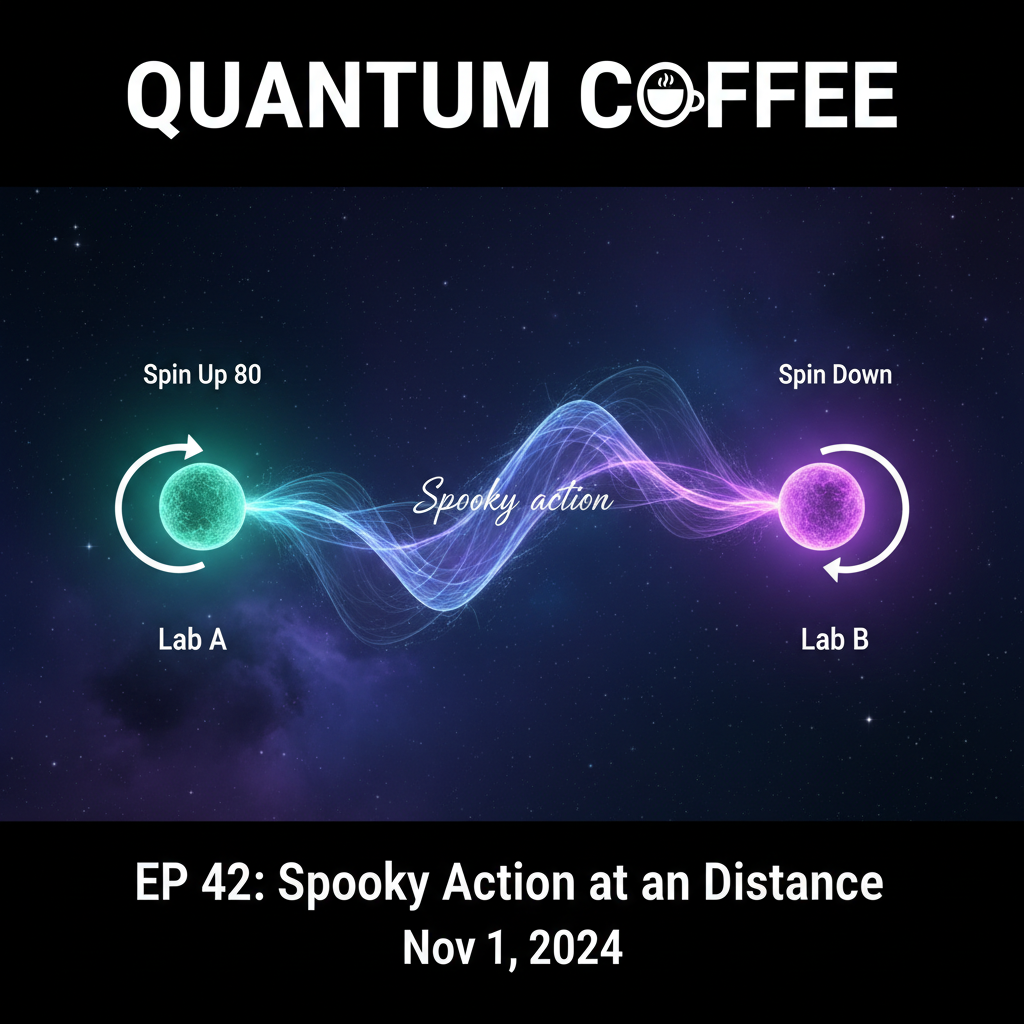 QUANTUM COFFEE

Spin Up 80

Spin Down

Spooky action

Lab A

Lab B

EP 42: Spooky Action at an Distance
Nov 1, 2024